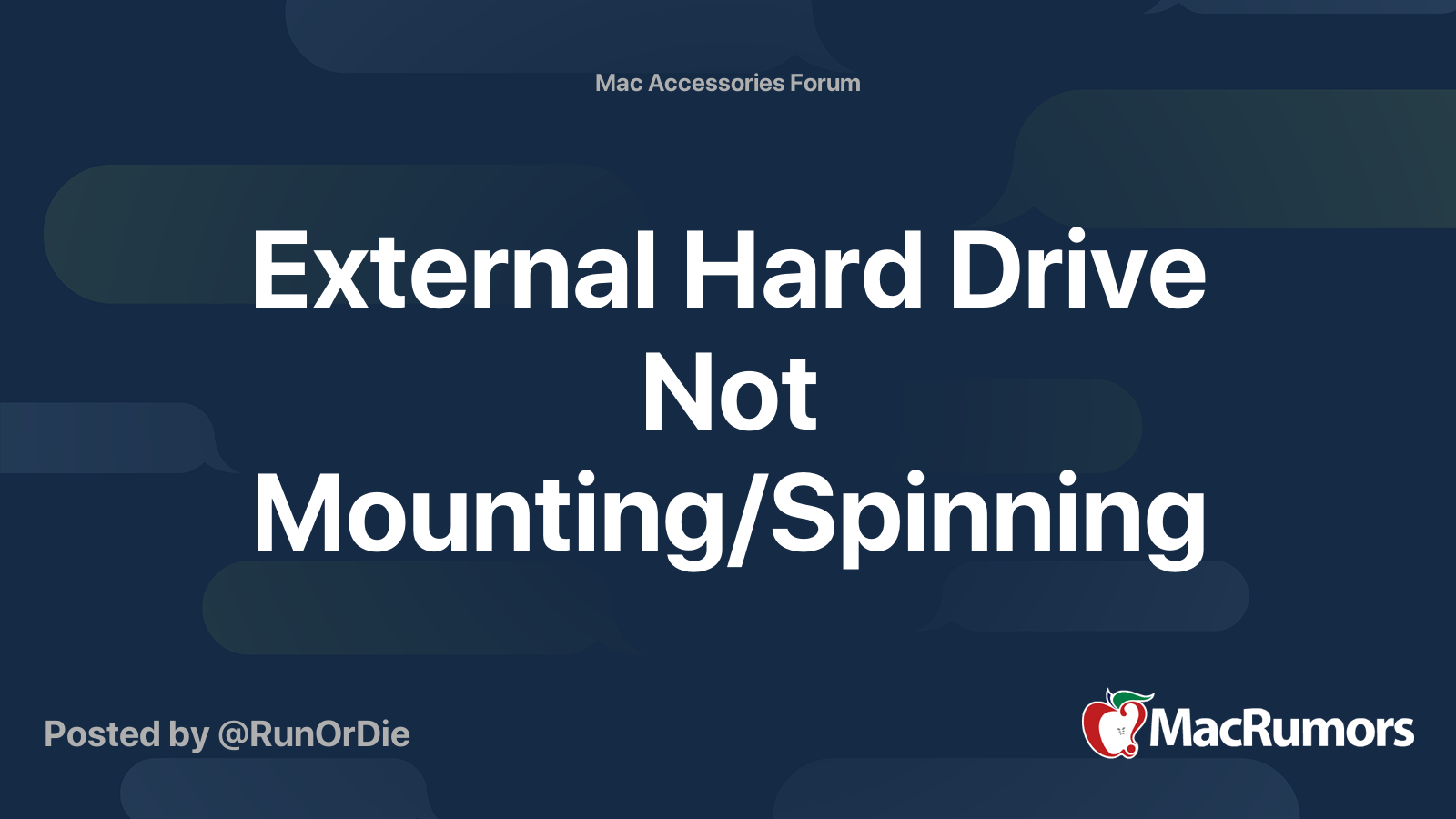 Mac Accessories Forum

External Hard Drive Not Mounting/Spinning

Posted by @RunOrDie

MacRumors